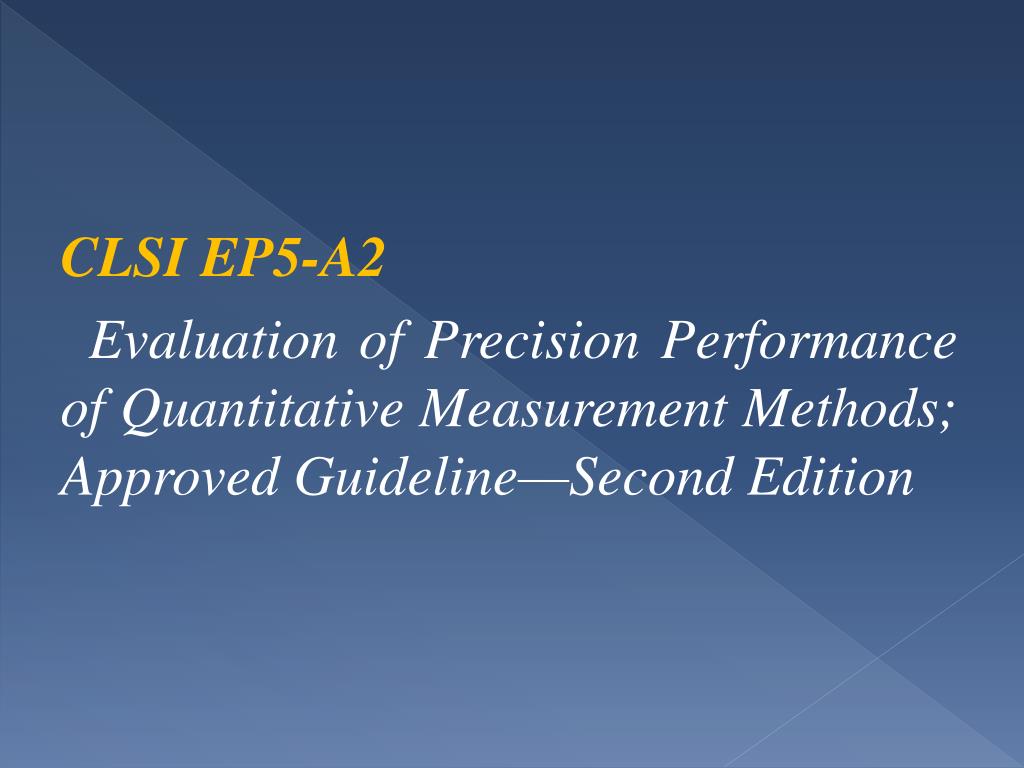 CLSI EP5-A2

Evaluation of Precision Performance of Quantitative Measurement Methods; Approved Guideline—Second Edition